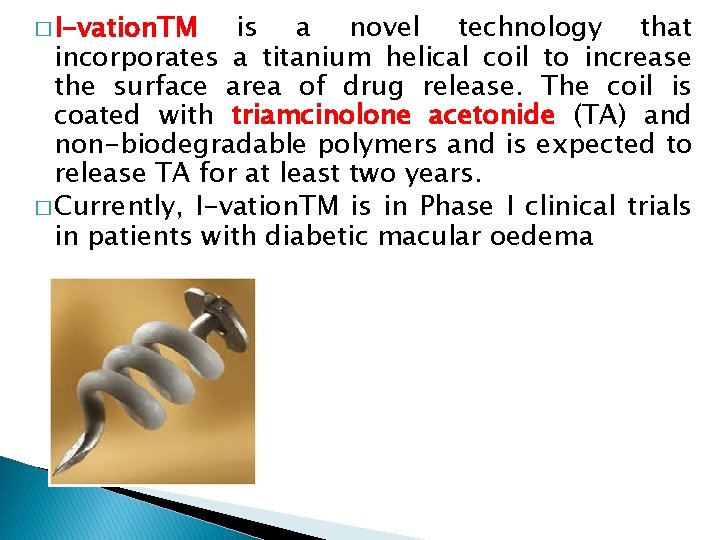 □ I-vationTM is a novel technology that incorporates a titanium helical coil to increase the surface area of drug release. The coil is coated with triamcinolone acetonide (TA) and non-biodegradable polymers and is expected to release TA for at least two years.

□ Currently, I-vationTM is in Phase I clinical trials in patients with diabetic macular oedema